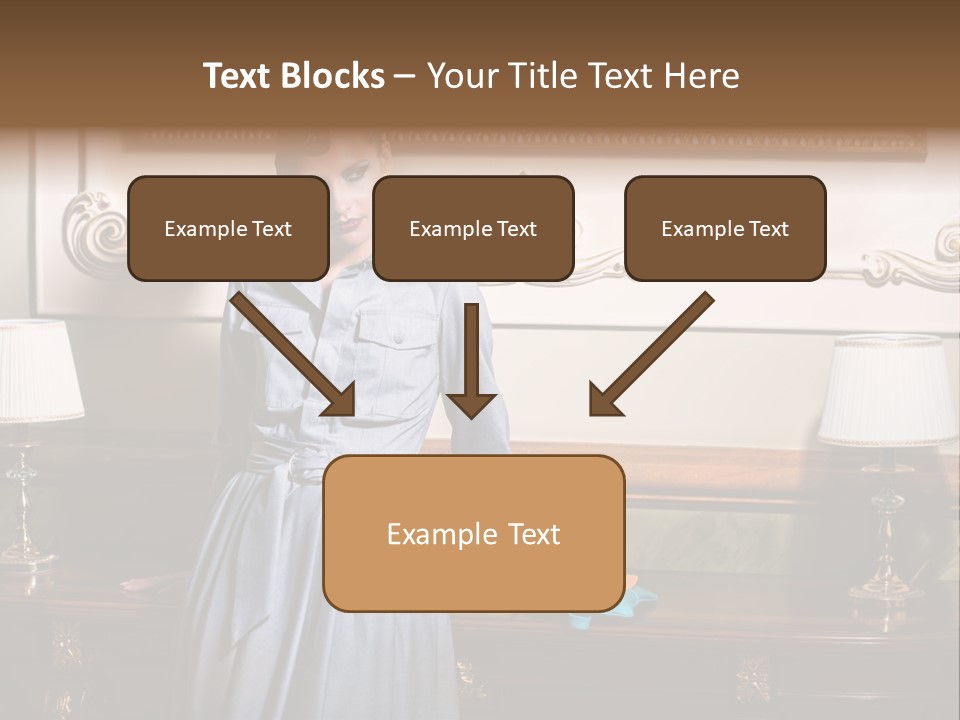 Text Blocks – Your Title Text Here

Example Text

Example Text

Example Text

Example Text